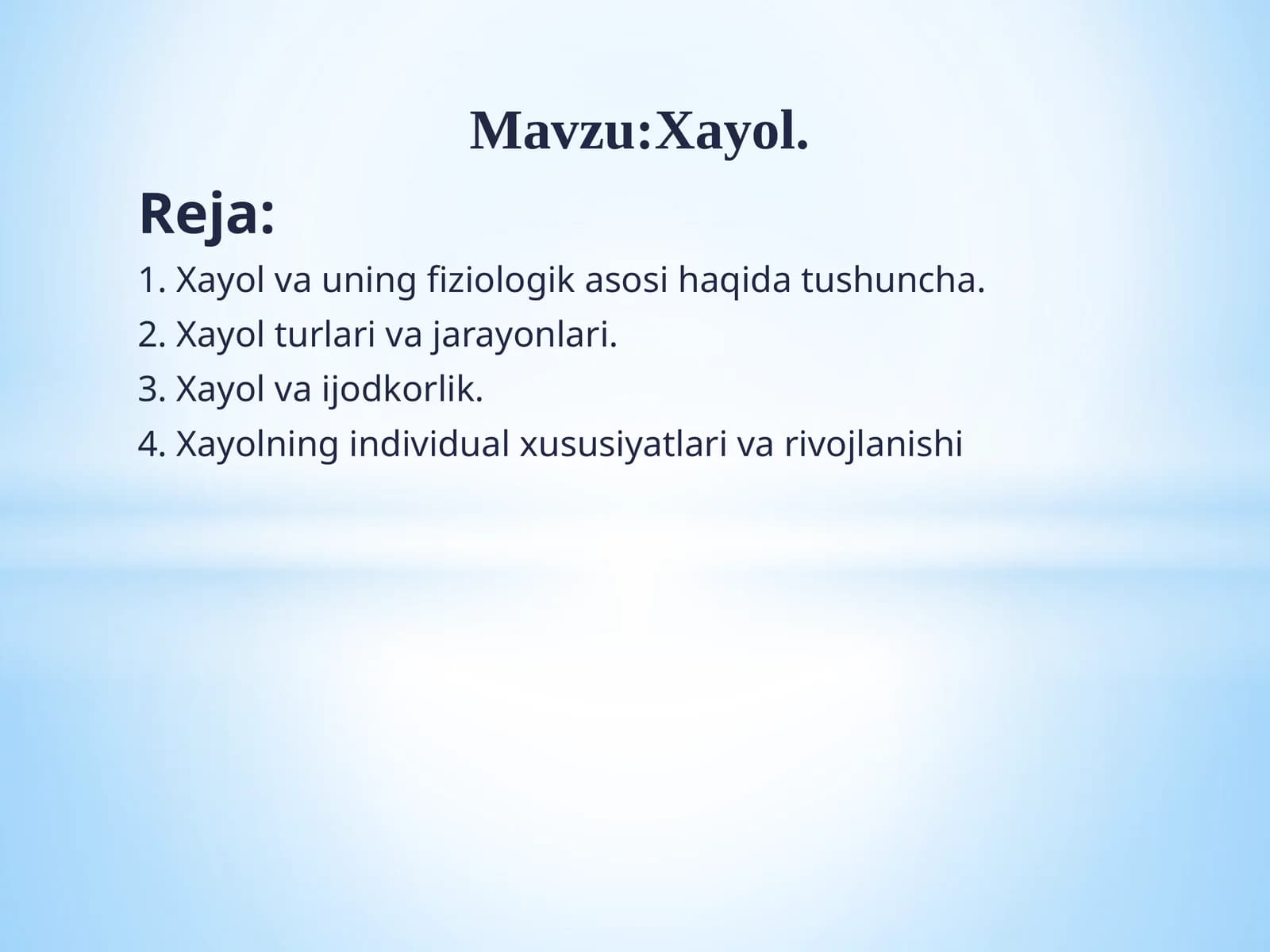 Mavzu:Xayol.

Reja:

1. Xayol va uning fiziologik asosi haqida tushuncha.
2. Xayol turlari va jarayonlari.
3. Xayol va ijodkorlik.
4. Xayolning individual xususiyatlari va rivojlanishi